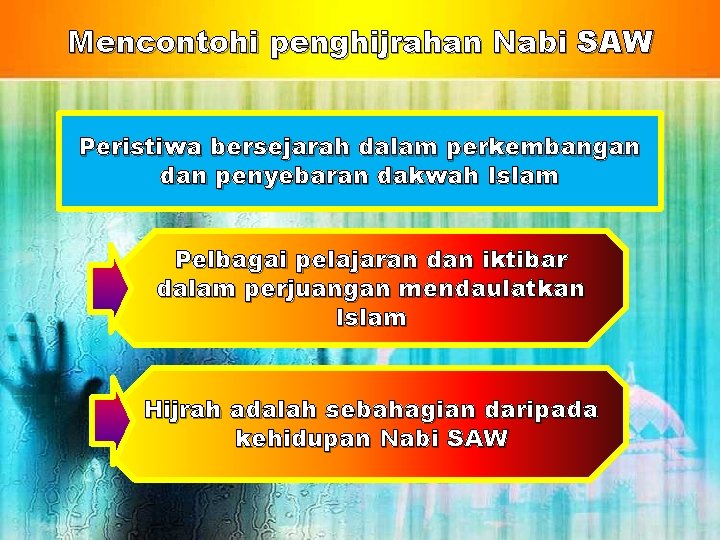 Mencontohi penghijrahan Nabi SAW

Peristiwa bersejarah dalam perkembangan dan penyebaran dakwah Islam

Pelbagai pelajaran dan iktibar dalam perjuangan mendaulatkan Islam

Hijrah adalah sebahagian daripada kehidupan Nabi SAW